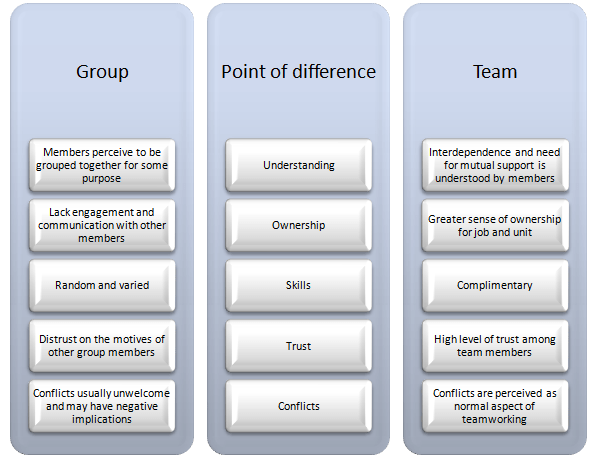 Group

Members perceive to be grouped together for some purpose

Lack engagement and communication with other members

Random and varied

Distrust on the motives of other group members

Conflicts usually unwelcome and may have negative implications

Point of difference

Understanding

Ownership

Skills

Trust

Conflicts

Team

Interdependence and need for mutual support is understood by members

Greater sense of ownership for job and unit

Complimentary

High level of trust among team members

Conflicts are perceived as normal aspect of teamworking